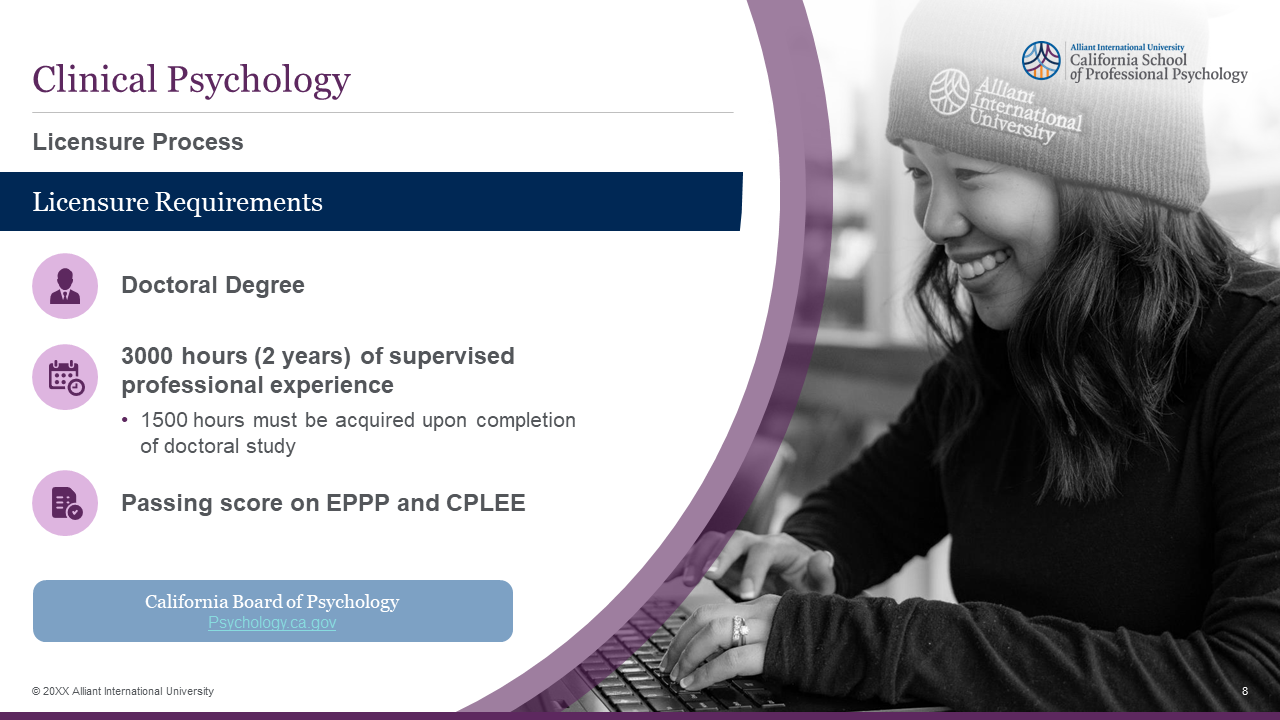 Clinical Psychology

Licensure Process

Licensure Requirements

Doctoral Degree

3000 hours (2 years) of supervised professional experience

• 1500 hours must be acquired upon completion of doctoral study

Passing score on EPPP and CPLEE

California Board of Psychology
Psychology.ca.gov

Alliant International University
California School of Professional Psychology

Alliant International University

© 20XX Alliant International University

8